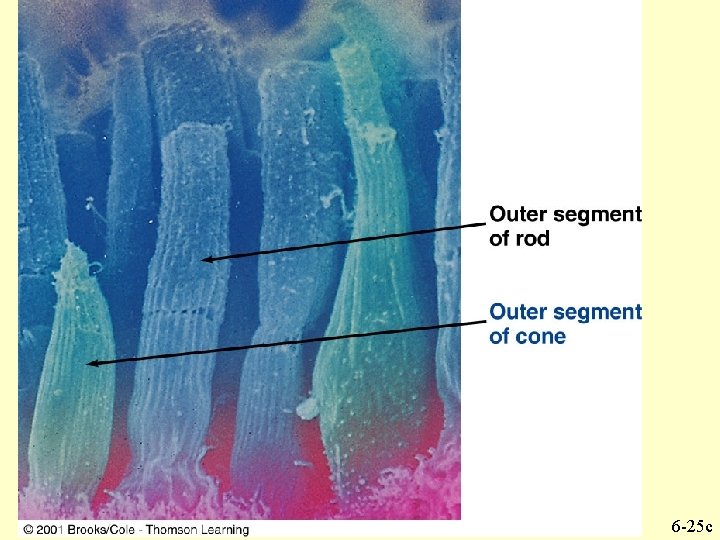 Outer segment of rod

Outer segment of cone

© 2001 Brooks/Cole - Thomson Learning

6-25c